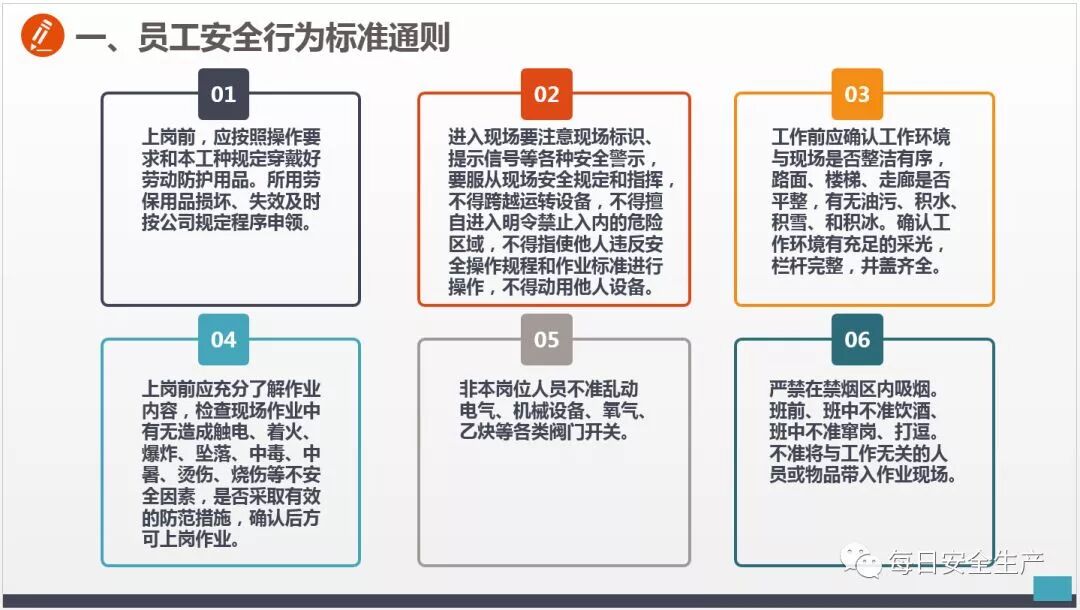 一、员工安全行为标准通则

01

上岗前，应按照操作要求和本工种规定穿戴好劳动防护用品。所用劳保用品损坏、失效及时按公司规定程序申领。

02

进入现场要注意现场标识、提示信号等各种安全警示，要服从现场安全规定和指挥，不得跨越运转设备，不得擅自进入明令禁止入内的危险区域，不得指使他人违反安全操作规程和作业标准进行操作，不得动用他人设备。

03

工作前应确认工作环境与现场是否整洁有序，路面、楼梯、走廊是否平整，有无油污、积水、积雪、和积冰。确认工作环境有充足的采光，栏杆完整，井盖齐全。

04

上岗前应充分了解作业内容，检查现场作业中有无造成触电、着火、爆炸、坠落、中毒、中暑、烫伤、烧伤等不安全因素，是否采取有效的防范措施，确认后方可上岗作业。

05

非本岗位人员不准乱动电气、机械设备、氧气、乙炔等各类阀门开关。

06

严禁在禁烟区内吸烟。班前、班中不准饮酒、班中不准窜岗、打逗。不准将与工作无关的人员或物品带入作业现场。

每日安全生产